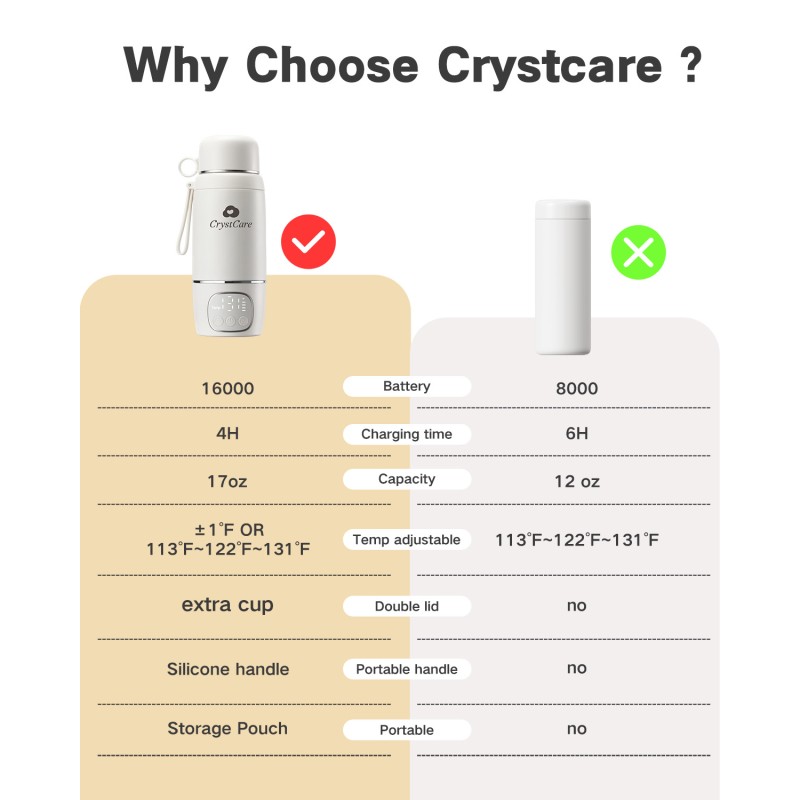 Why Choose Crystcare ?

CrystCare

| | | |
|---|---|---|
| 16000 | Battery | 8000 |
| 4H | Charging time | 6H |
| 17oz | Capacity | 12 oz |
| ±1°F OR 113°F~122°F~131°F | Temp adjustable | 113°F~122°F~131°F |
| extra cup | Double lid | no |
| Silicone handle | Portable handle | no |
| Storage Pouch | Portable | no |